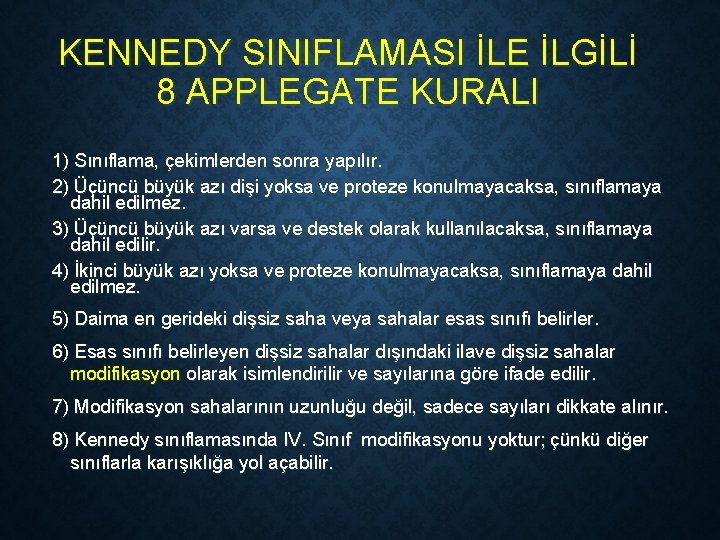 KENNEDY SINIFLAMASI İLE İLGİLİ 8 APPLEGATE KURALI

1) Sınıflama, çekimlerden sonra yapılır.

2) Üçüncü büyük azı dişi yoksa ve proteze konulmayacaksa, sınıflamaya dahil edilmez.

3) Üçüncü büyük azı varsa ve destek olarak kullanılacaksa, sınıflamaya dahil edilir.

4) İkinci büyük azı yoksa ve proteze konulmayacaksa, sınıflamaya dahil edilmez.

5) Daima en gerideki dişsiz saha veya sahalar esas sınıfı belirler.

6) Esas sınıfı belirleyen dişsiz sahalar dışındaki ilave dişsiz sahalar modifikasyon olarak isimlendirilir ve sayılarına göre ifade edilir.

7) Modifikasyon sahalarının uzunluğu değil, sadece sayıları dikkate alınır.

8) Kennedy sınıflamasında IV. Sınıf modifikasyonu yoktur; çünkü diğer sınıflarla karışıklığa yol açabilir.